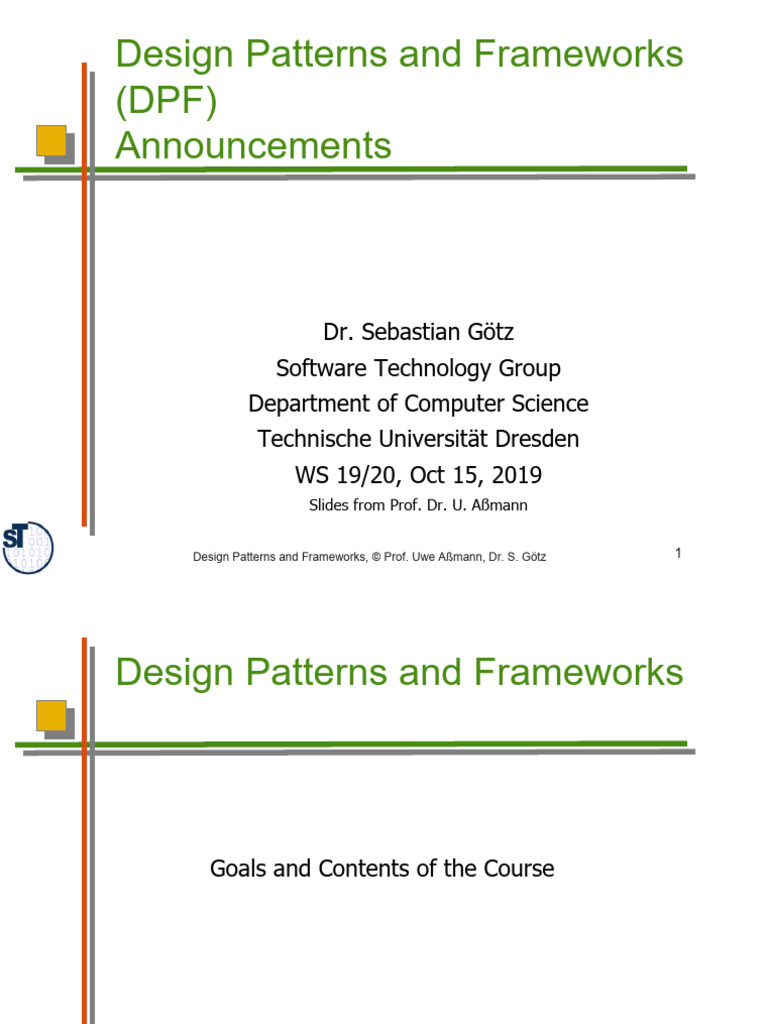 Design Patterns and Frameworks (DPF)
Announcements

Dr. Sebastian Götz
Software Technology Group
Department of Computer Science
Technische Universität Dresden
WS 19/20, Oct 15, 2019
Slides from Prof. Dr. U. Aßmann

ST

Design Patterns and Frameworks, © Prof. Uwe Aßmann, Dr. S. Götz

1

Design Patterns and Frameworks

Goals and Contents of the Course